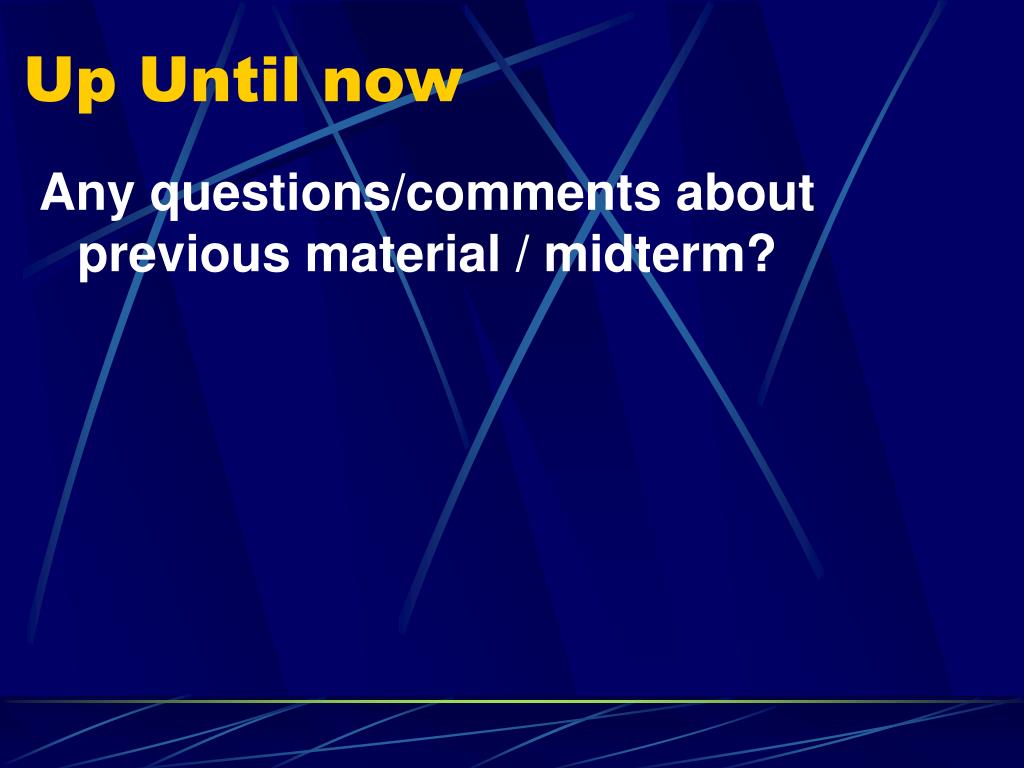 Up Until now

Any questions/comments about previous material / midterm?